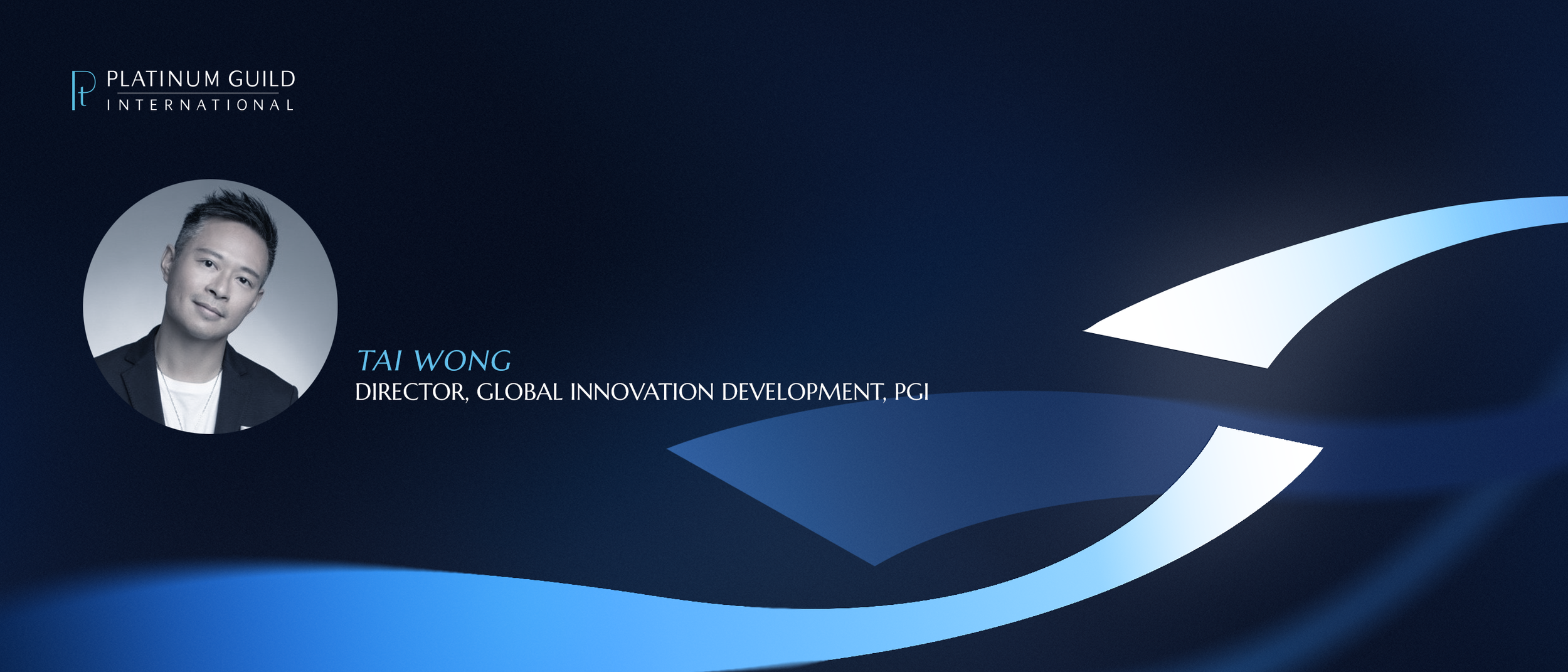 Pt PLATINUM GUILD
INTERNATIONAL

TAI WONG
DIRECTOR, GLOBAL INNOVATION DEVELOPMENT, PGI